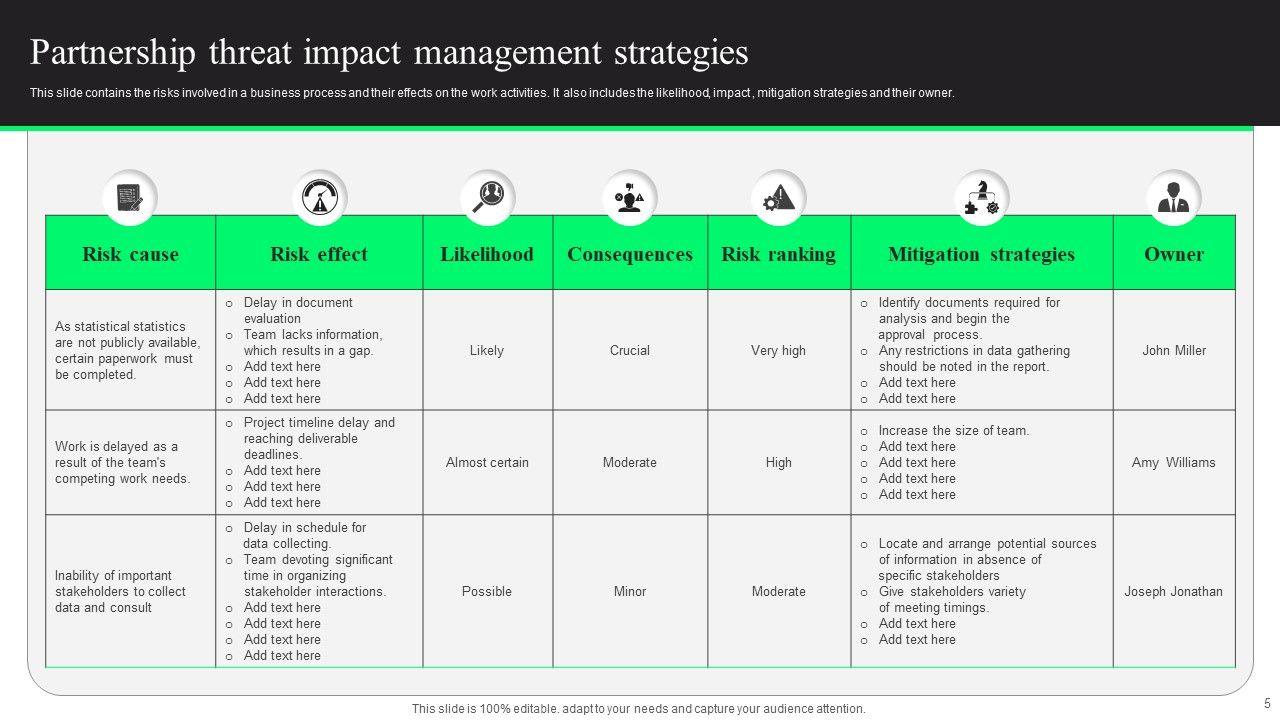 Partnership threat impact management strategies

This slide contains the risks involved in a business process and their effects on the work activities. It also includes the likelihood, impact , mitigation strategies and their owner.

| Risk cause | Risk effect | Likelihood | Consequences | Risk ranking | Mitigation strategies | Owner |
|---|---|---|---|---|---|---|
| As statistical statistics are not publicly available, certain paperwork must be completed. | o Delay in document evaluation o Team lacks information, which results in a gap. o Add text here o Add text here o Add text here | Likely | Crucial | Very high | o Identify documents required for analysis and begin the approval process. o Any restrictions in data gathering should be noted in the report. o Add text here o Add text here | John Miller |
| Work is delayed as a result of the team's competing work needs. | o Project timeline delay and reaching deliverable deadlines. o Add text here o Add text here o Add text here | Almost certain | Moderate | High | o Increase the size of team. o Add text here o Add text here o Add text here o Add text here | Amy Williams |
| Inability of important stakeholders to collect data and consult | o Delay in schedule for data collecting. o Team devoting significant time in organizing stakeholder interactions. o Add text here o Add text here o Add text here o Add text here | Possible | Minor | Moderate | o Locate and arrange potential sources of information in absence of specific stakeholders o Give stakeholders variety of meeting timings. o Add text here o Add text here | Joseph Jonathan |

This slide is 100% editable. adapt to your needs and capture your audience attention.

5